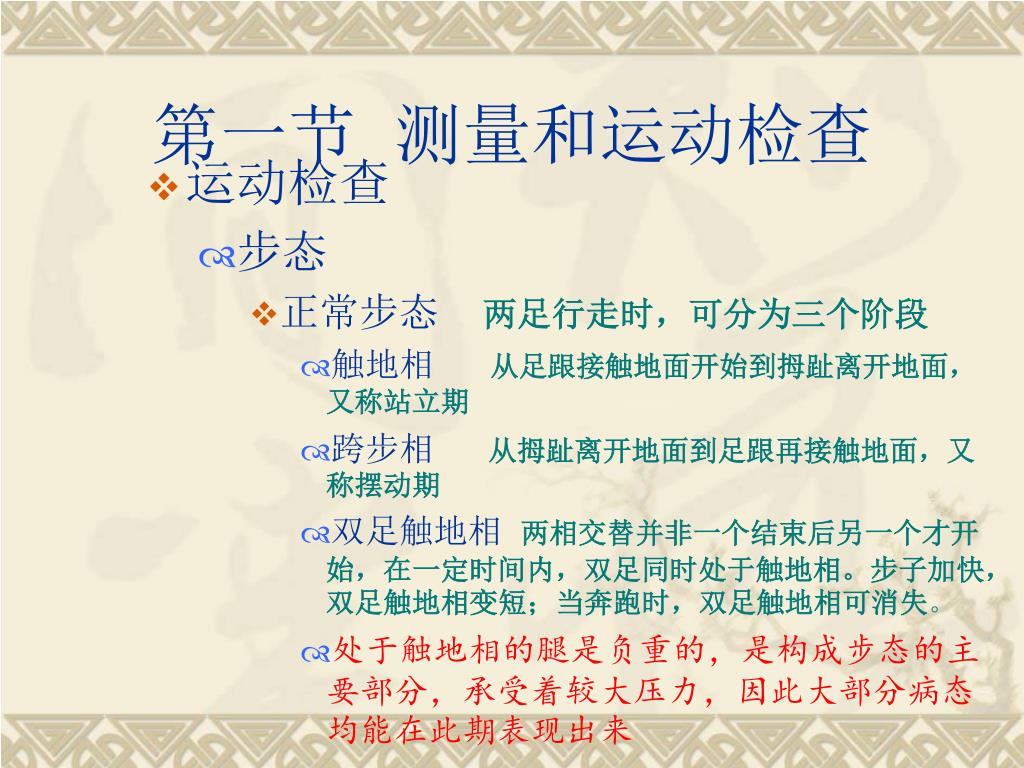 第一节 测量和运动检查

运动检查

步态

正常步态 两足行走时，可分为三个阶段

触地相 从足跟接触地面开始到拇趾离开地面，又称站立期

跨步相 从拇趾离开地面到足跟再接触地面，又称摆动期

双足触地相 两相交替并非一个结束后另一个才开始，在一定时间内，双足同时处于触地相。步子加快，双足触地相变短；当奔跑时，双足触地相可消失。

处于触地相的腿是负重的，是构成步态的主要部分，承受着较大压力，因此大部分病态均能在此期表现出来